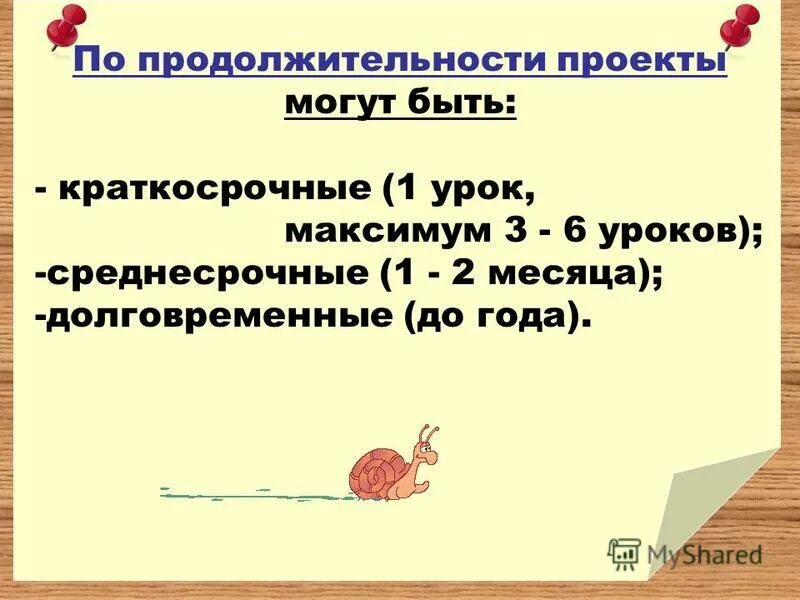 По продолжительности проекты могут быть:

- краткосрочные (1 урок, максимум 3 - 6 уроков);
-среднесрочные (1 - 2 месяца);
-долговременные (до года).

MyShared